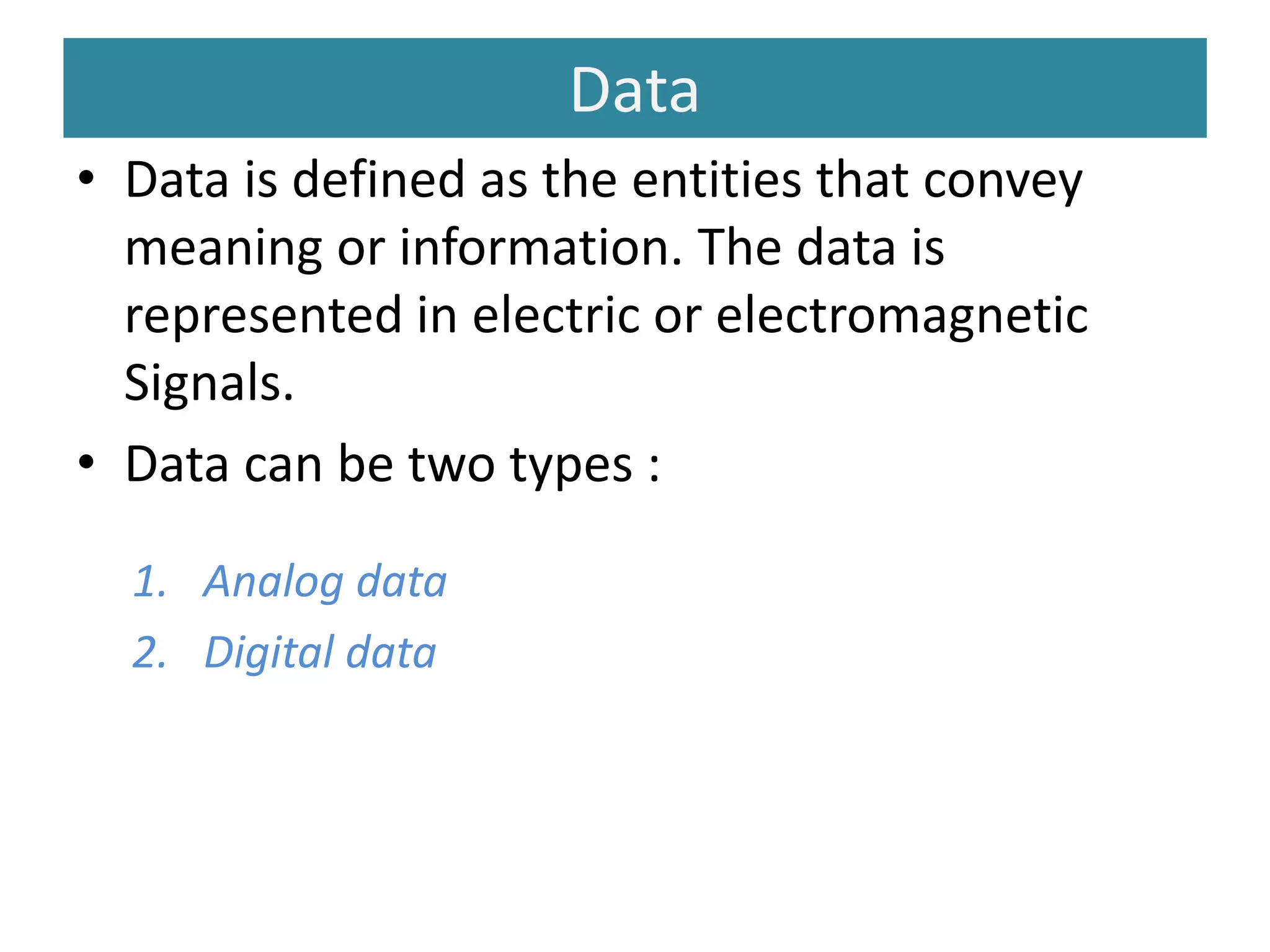 Data

• Data is defined as the entities that convey meaning or information. The data is represented in electric or electromagnetic Signals.

• Data can be two types :

1. Analog data
2. Digital data